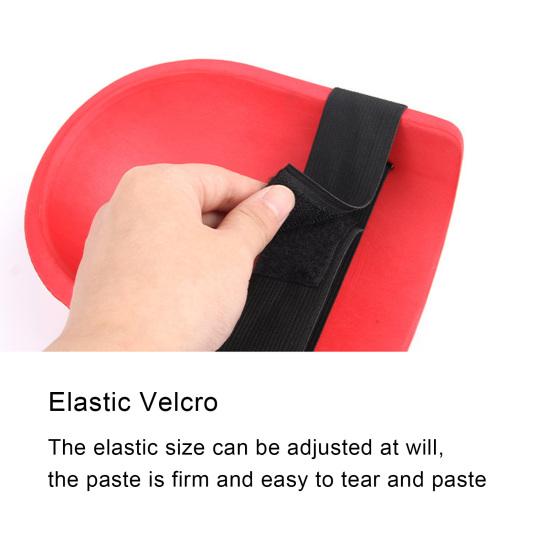 Elastic Velcro

The elastic size can be adjusted at will, the paste is firm and easy to tear and paste